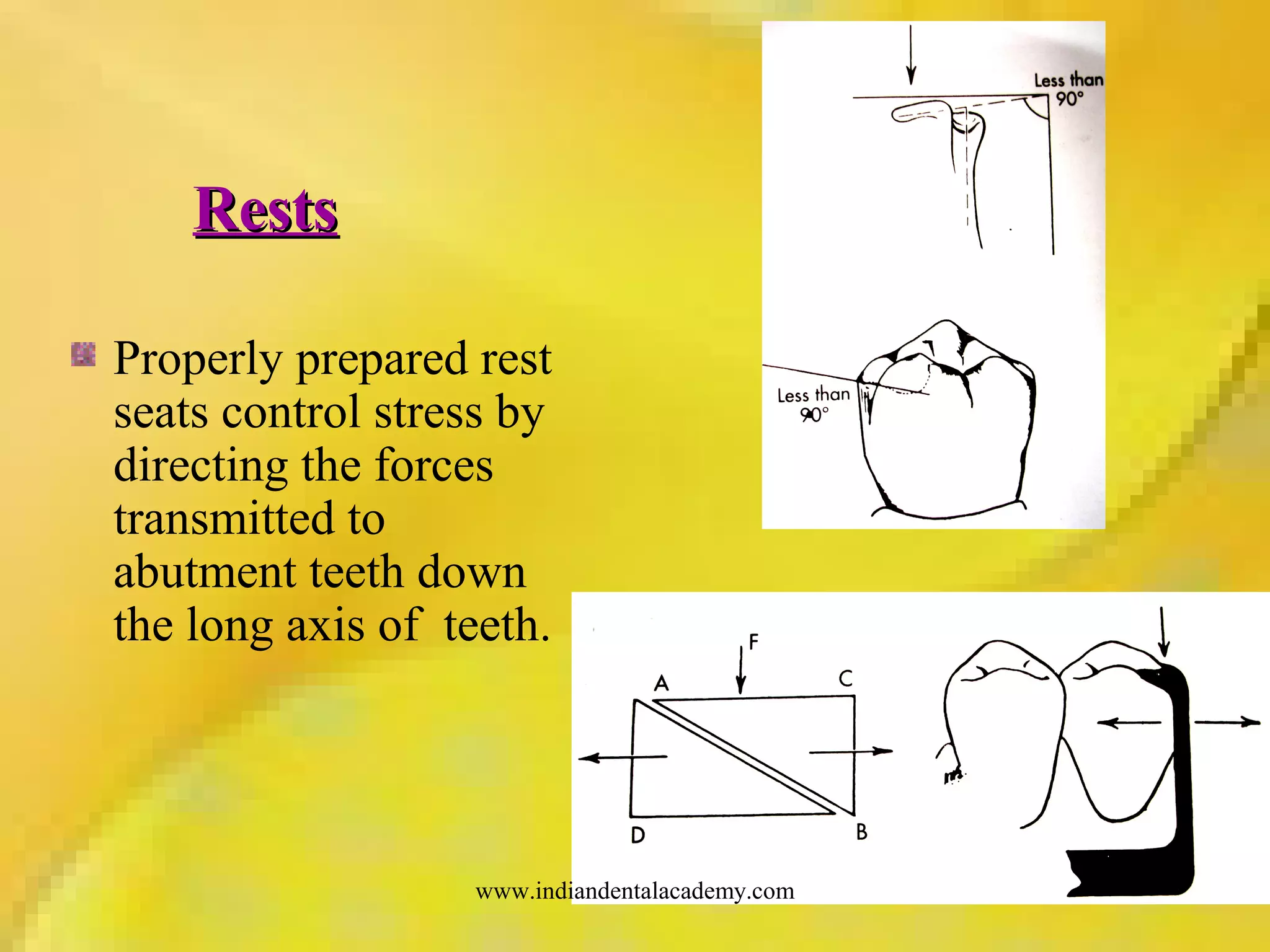 Rests

Properly prepared rest seats control stress by directing the forces transmitted to abutment teeth down the long axis of teeth.

Less than 90°

Less than 90°

F

A

C

D

B

www.indiandentalacademy.com